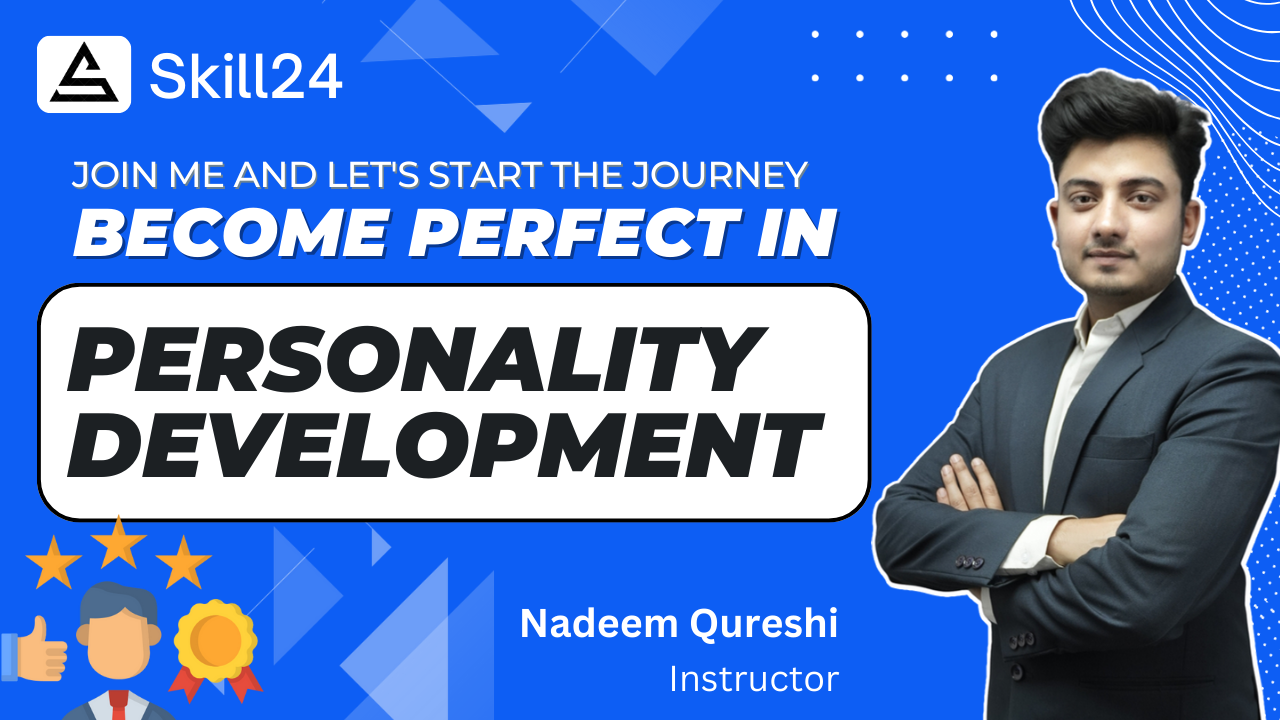 Skill24

JOIN ME AND LET'S START THE JOURNEY
BECOME PERFECT IN

PERSONALITY DEVELOPMENT

Nadeem Qureshi
Instructor